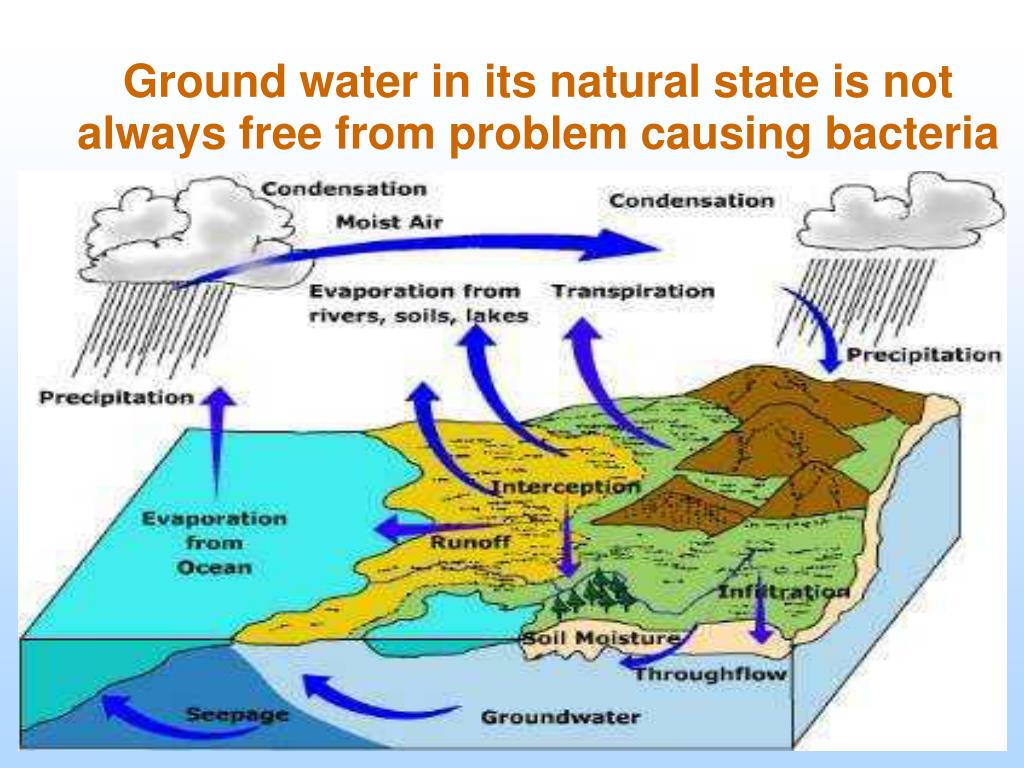 Ground water in its natural state is not always free from problem causing bacteria

Condensation

Moist Air

Condensation

Evaporation from rivers, soils, lakes

Transpiration

Precipitation

Precipitation

Interception

Evaporation from Ocean

Runoff

Infiltration

Soil Moisture

Throughflow

Seepage

Groundwater